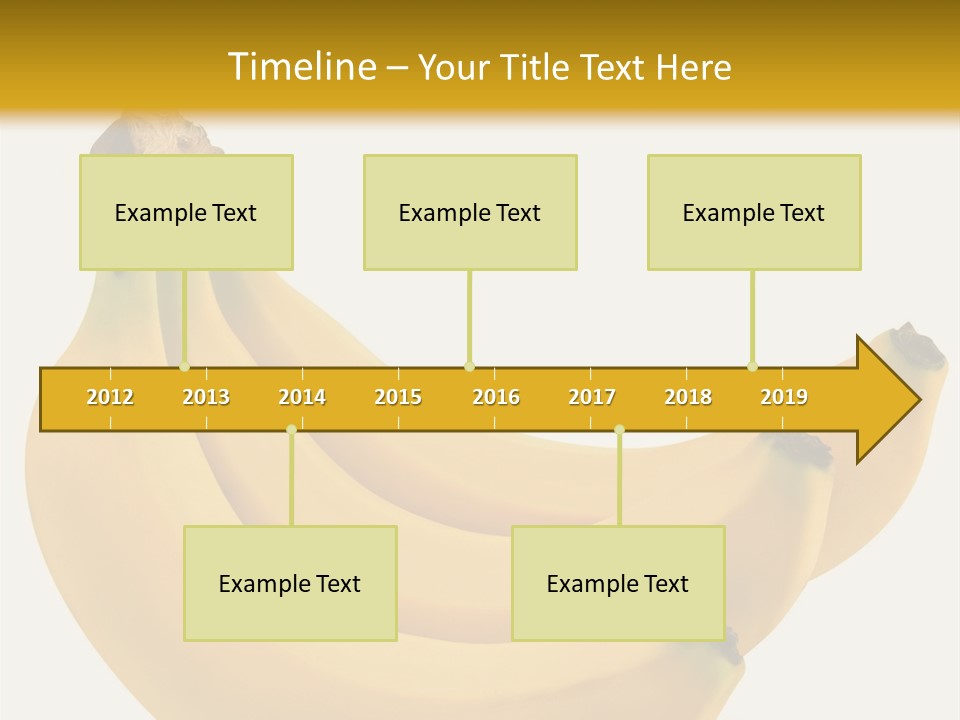 Timeline – Your Title Text Here

Example Text

Example Text

Example Text

2012 2013 2014 2015 2016 2017 2018 2019

Example Text

Example Text